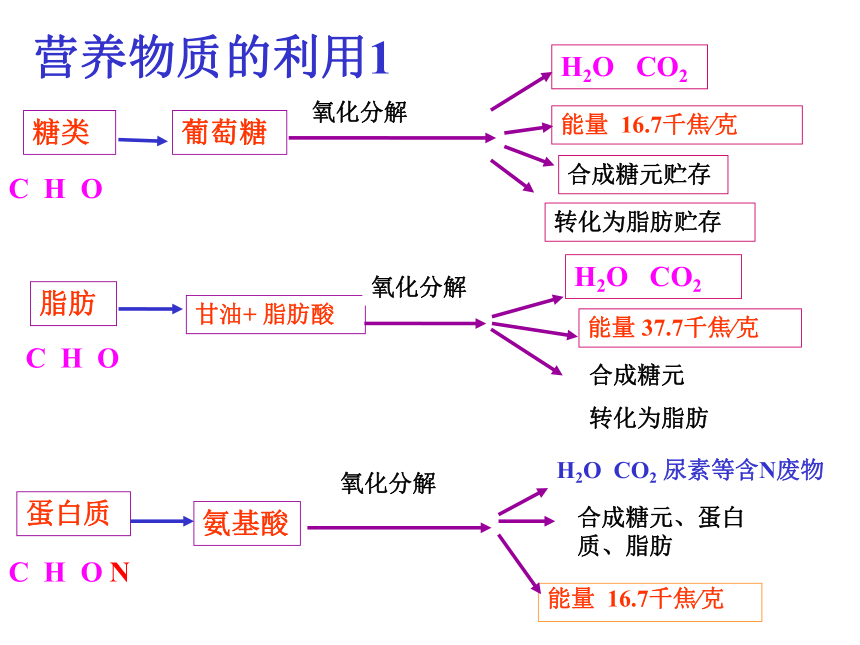 营养物质的利用1

糖类
C H O
葡萄糖
氧化分解
$H_2O$ $CO_2$
能量 16.7千焦/克
合成糖元贮存
转化为脂肪贮存

脂肪
C H O
甘油+ 脂肪酸
氧化分解
$H_2O$ $CO_2$
能量 37.7千焦/克
合成糖元
转化为脂肪

蛋白质
C H O N
氨基酸
氧化分解
$H_2O$ $CO_2$ 尿素等含N废物
合成糖元、蛋白质、脂肪
能量 16.7千焦/克